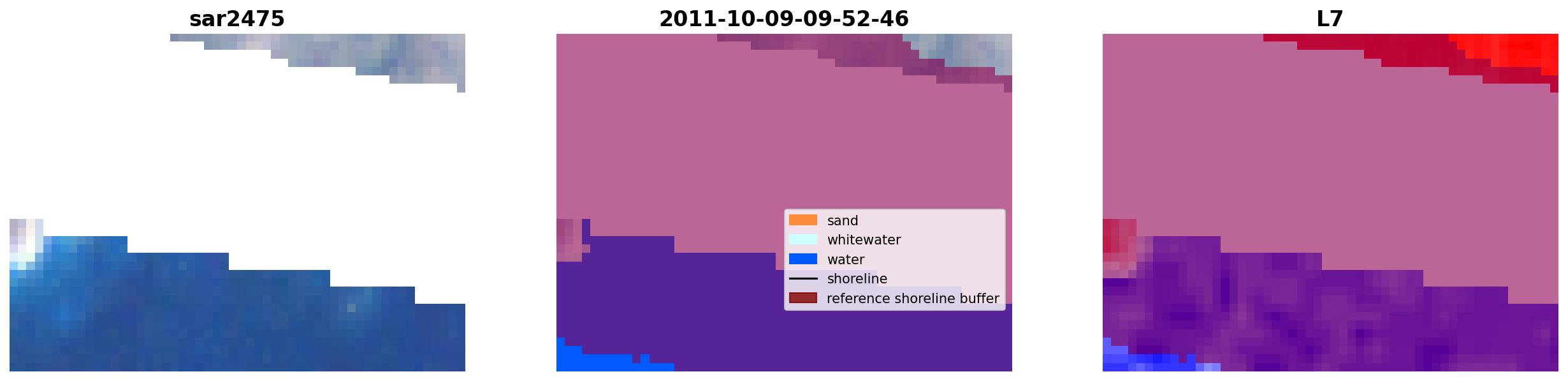 sar2475

2011-10-09-09-52-46

sand
whitewater
water
shoreline
reference shoreline buffer

L7